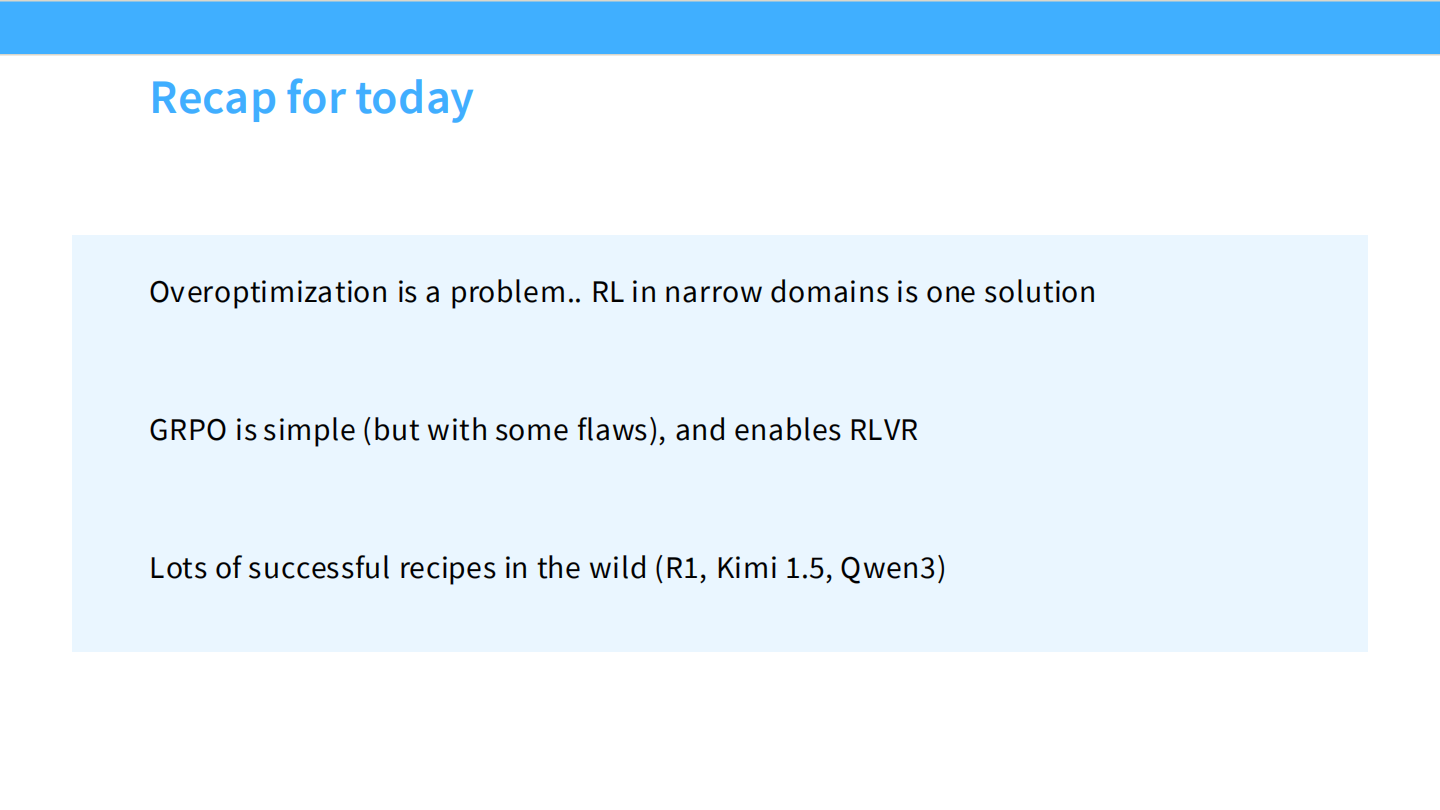 Recap for today

Overoptimization is a problem.. RL in narrow domains is one solution

GRPO is simple (but with some flaws), and enables RLVR

Lots of successful recipes in the wild (R1, Kimi 1.5, Qwen3)